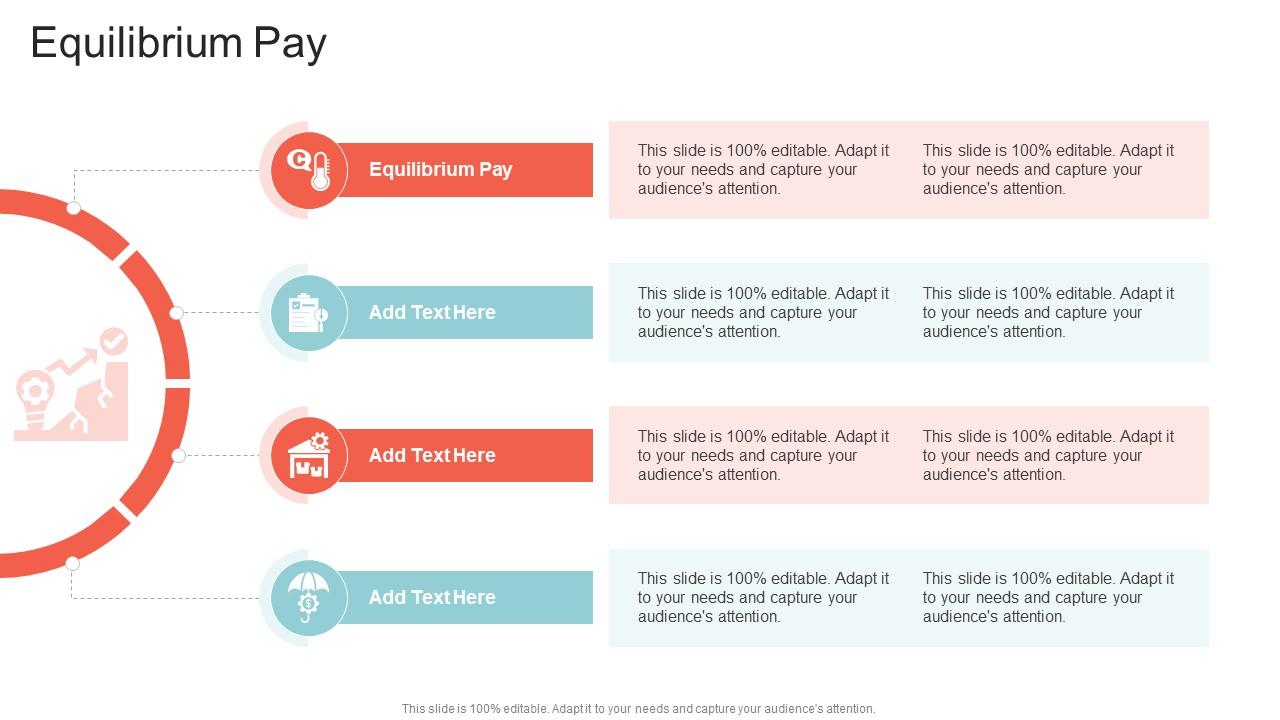 Equilibrium Pay

Equilibrium Pay

This slide is 100% editable. Adapt it to your needs and capture your audience's attention.

This slide is 100% editable. Adapt it to your needs and capture your audience's attention.

Add Text Here

This slide is 100% editable. Adapt it to your needs and capture your audience's attention.

This slide is 100% editable. Adapt it to your needs and capture your audience's attention.

Add Text Here

This slide is 100% editable. Adapt it to your needs and capture your audience's attention.

This slide is 100% editable. Adapt it to your needs and capture your audience's attention.

Add Text Here

This slide is 100% editable. Adapt it to your needs and capture your audience's attention.

This slide is 100% editable. Adapt it to your needs and capture your audience's attention.

This slide is 100% editable. Adapt it to your needs and capture your audience's attention.